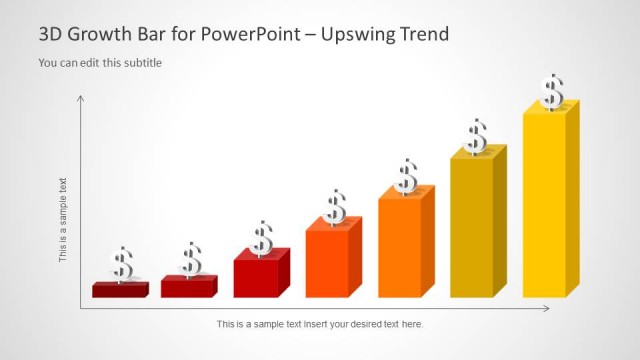 3D Growth Bar for PowerPoint – Upswing Trend

You can edit this subtitle

This is a sample text

$ $ $ $ $ $ $

This is a sample text Insert your desired text here.